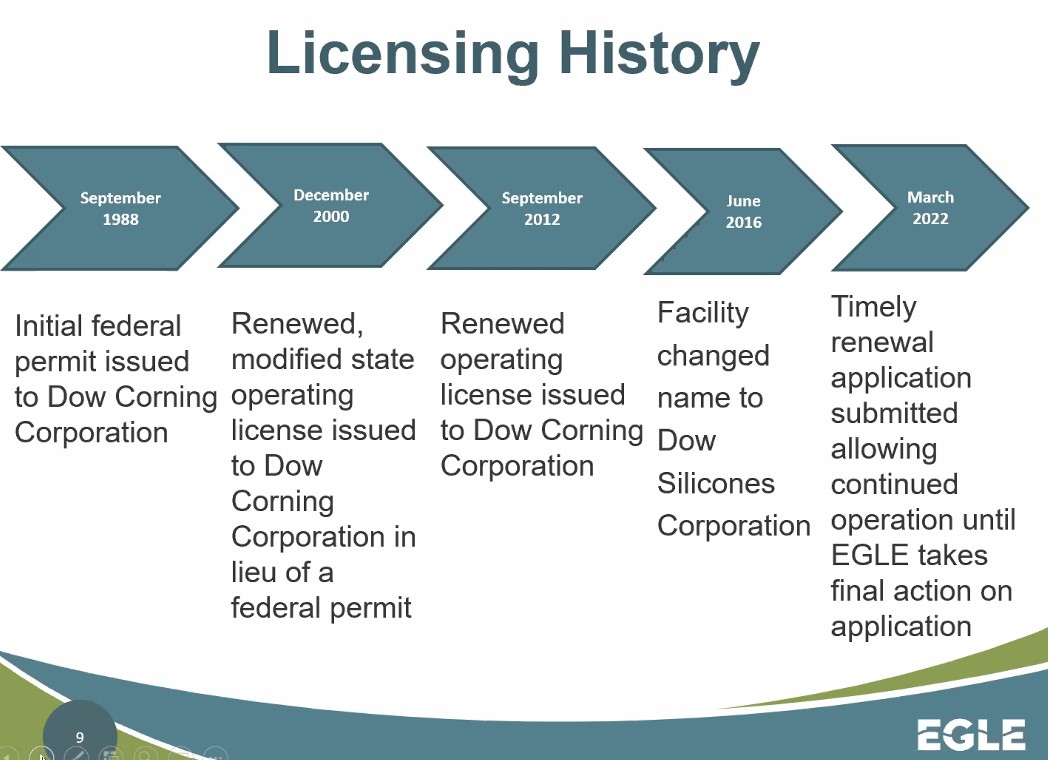 Licensing History

September 1988

December 2000

September 2012

June 2016

March 2022

Initial federal permit issued to Dow Corning Corporation

Renewed, modified state operating license issued to Dow Corning Corporation in lieu of a federal permit

Renewed operating license issued to Dow Corning Corporation

Facility changed name to Dow Silicones Corporation

Timely renewal application submitted allowing continued operation until EGLE takes final action on application

9

EGLE